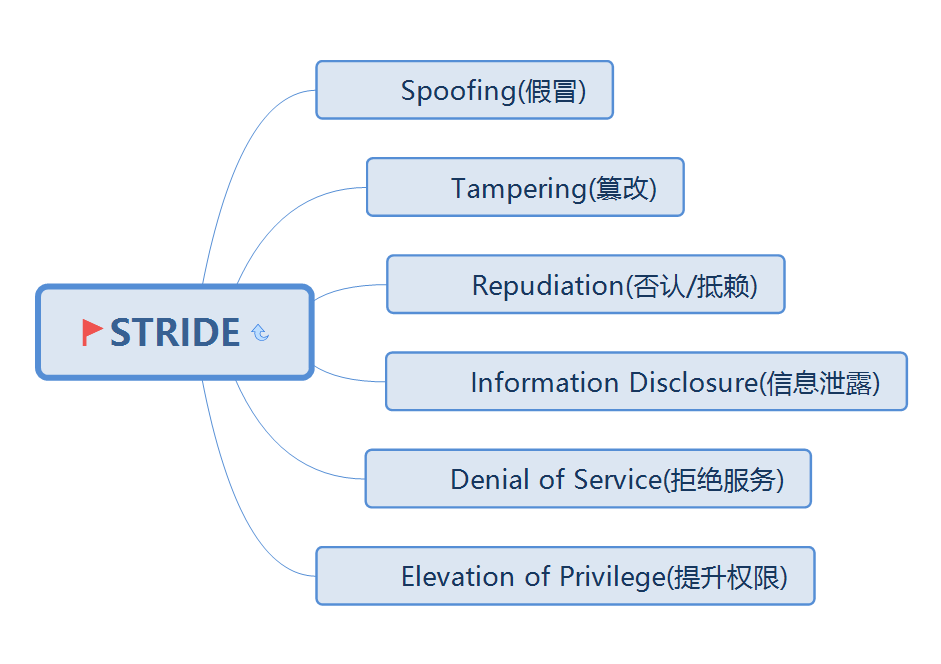 STRIDE

Spoofing(假冒)

Tampering(篡改)

Repudiation(否认/抵赖)

Information Disclosure(信息泄露)

Denial of Service(拒绝服务)

Elevation of Privilege(提升权限)